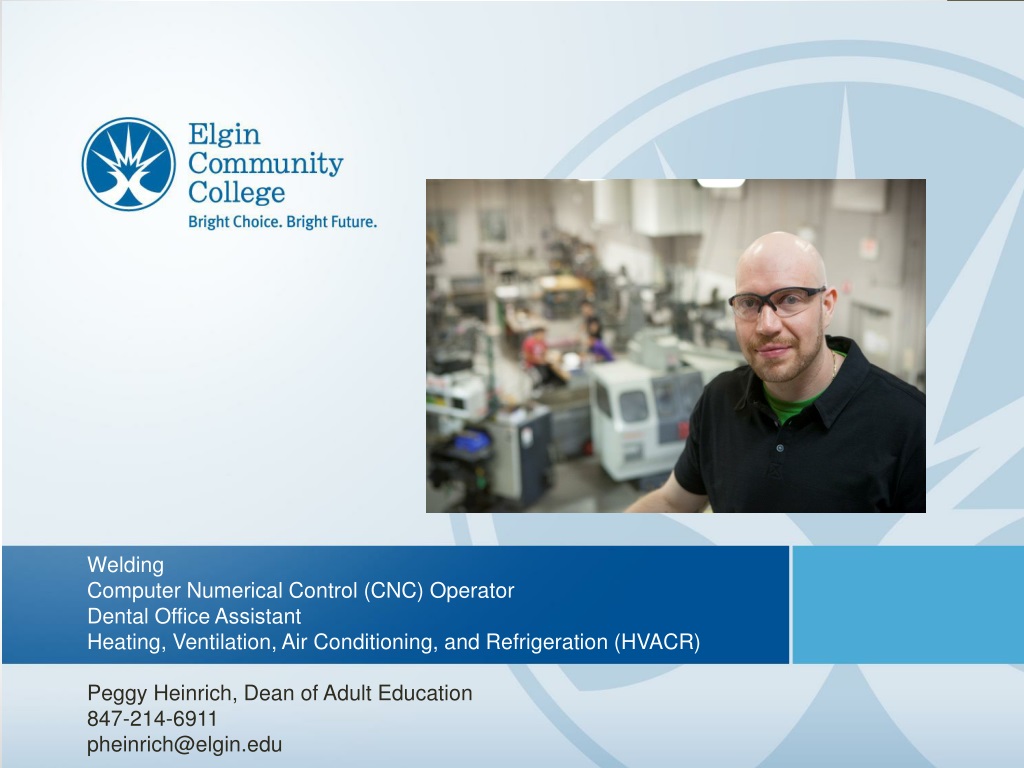 Elgin
Community
College
Bright Choice. Bright Future.

Welding
Computer Numerical Control (CNC) Operator
Dental Office Assistant
Heating, Ventilation, Air Conditioning, and Refrigeration (HVACR)

Peggy Heinrich, Dean of Adult Education
847-214-6911
pheinrich@elgin.edu